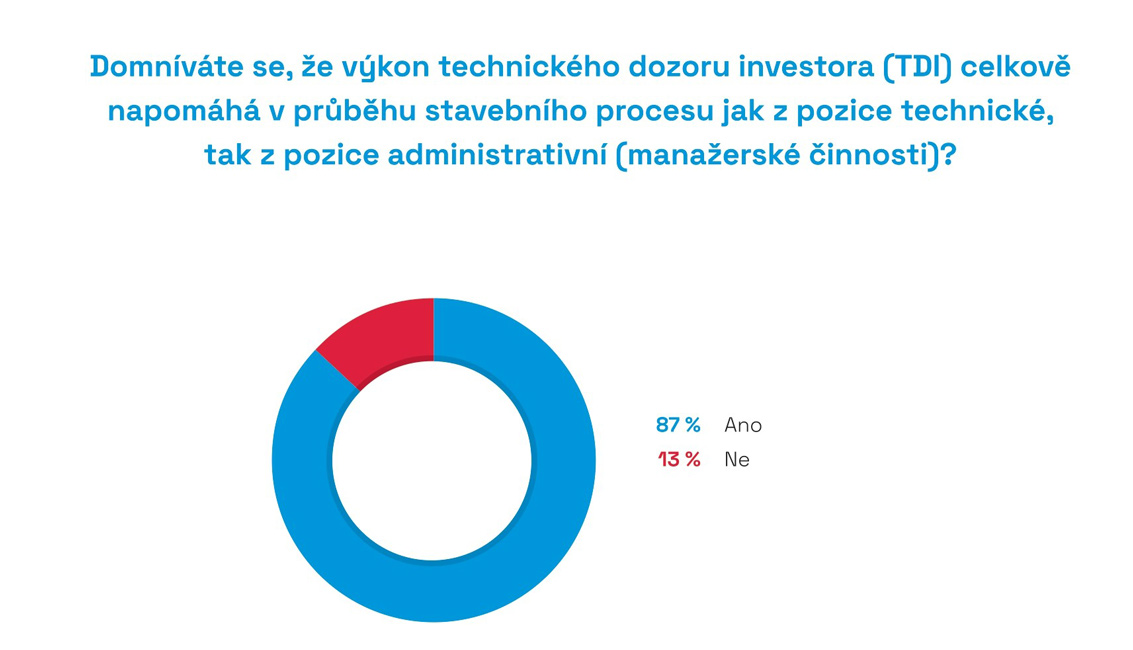 Domníváte se, že výkon technického dozoru investora (TDI) celkově napomáhá v průběhu stavebního procesu jak z pozice technické, tak z pozice administrativní (manažerské činnosti)?

87 % Ano
13 % Ne